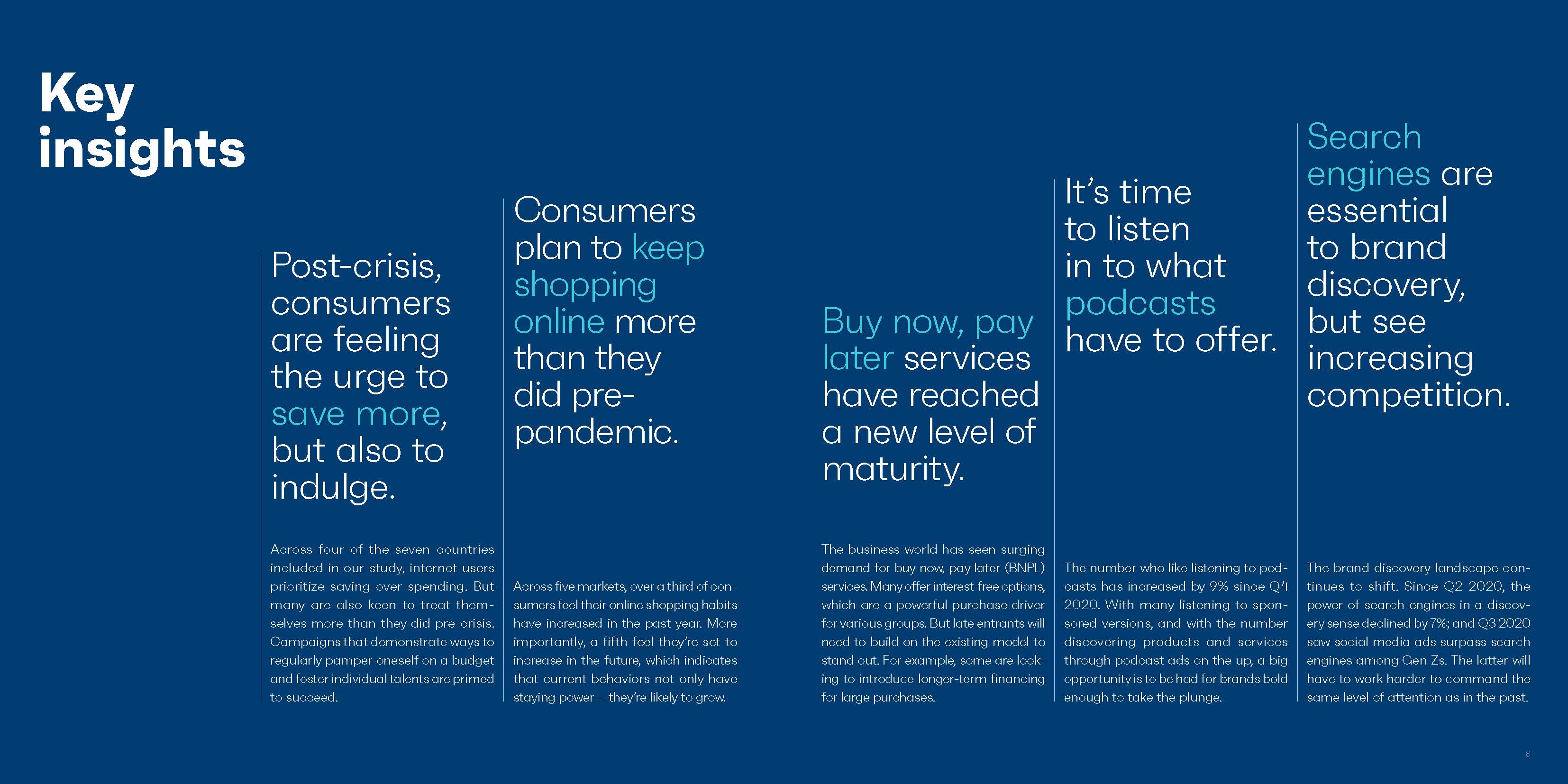 Key insights

Post-crisis, consumers are feeling the urge to save more, but also to indulge.

Across four of the seven countries included in our study, internet users prioritize saving over spending. But many are also keen to treat themselves more than they did pre-crisis. Campaigns that demonstrate ways to regularly pamper oneself on a budget and foster individual talents are primed to succeed.

Consumers plan to keep shopping online more than they did pre-pandemic.

Across five markets, over a third of consumers feel their online shopping habits have increased in the past year. More importantly, a fifth feel they're set to increase in the future, which indicates that current behaviors not only have staying power – they're likely to grow.

Buy now, pay later services have reached a new level of maturity.

The business world has seen surging demand for buy now, pay later (BNPL) services. Many offer interest-free options, which are a powerful purchase driver for various groups. But late entrants will need to build on the existing model to stand out. For example, some are looking to introduce longer-term financing for large purchases.

It's time to listen in to what podcasts have to offer.

The number who like listening to podcasts has increased by 9% since Q4 2020. With many listening to sponsored versions, and with the number discovering products and services through podcast ads on the up, a big opportunity is to be had for brands bold enough to take the plunge.

Search engines are essential to brand discovery, but see increasing competition.

The brand discovery landscape continues to shift. Since Q2 2020, the power of search engines in a discovery sense declined by 7%; and Q3 2020 saw social media ads surpass search engines among Gen Zs. The latter will have to work harder to command the same level of attention as in the past.

8